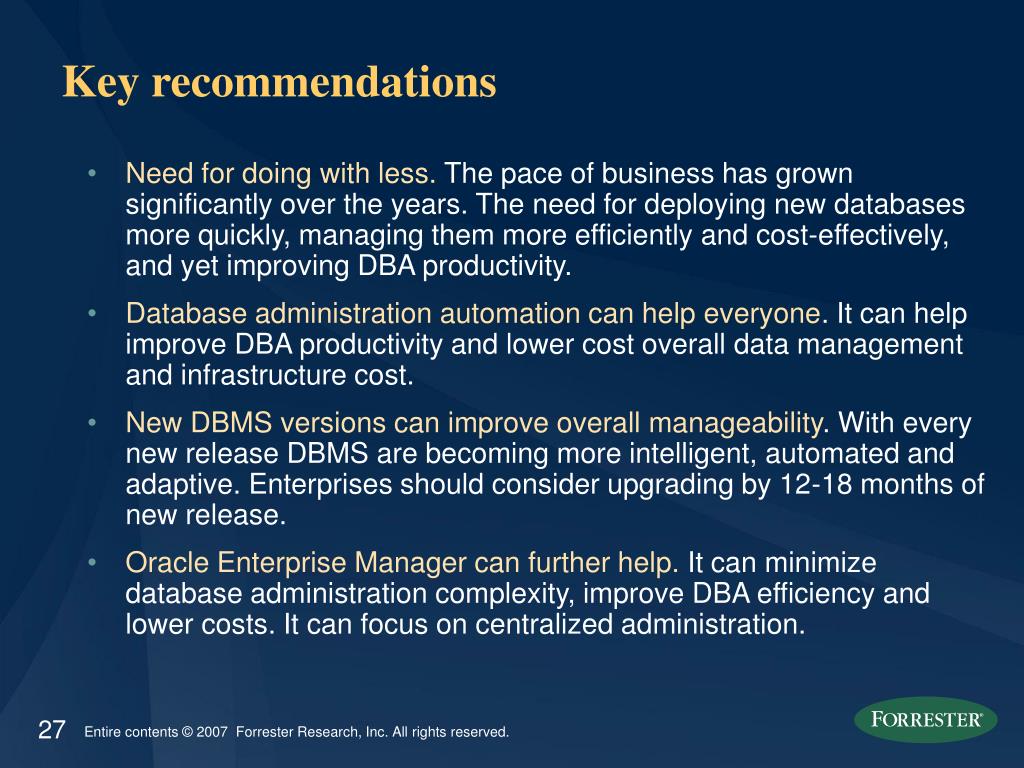 Key recommendations

• Need for doing with less. The pace of business has grown significantly over the years. The need for deploying new databases more quickly, managing them more efficiently and cost-effectively, and yet improving DBA productivity.

• Database administration automation can help everyone. It can help improve DBA productivity and lower cost overall data management and infrastructure cost.

• New DBMS versions can improve overall manageability. With every new release DBMS are becoming more intelligent, automated and adaptive. Enterprises should consider upgrading by 12-18 months of new release.

• Oracle Enterprise Manager can further help. It can minimize database administration complexity, improve DBA efficiency and lower costs. It can focus on centralized administration.

27 Entire contents © 2007 Forrester Research, Inc. All rights reserved.

FORRESTER®